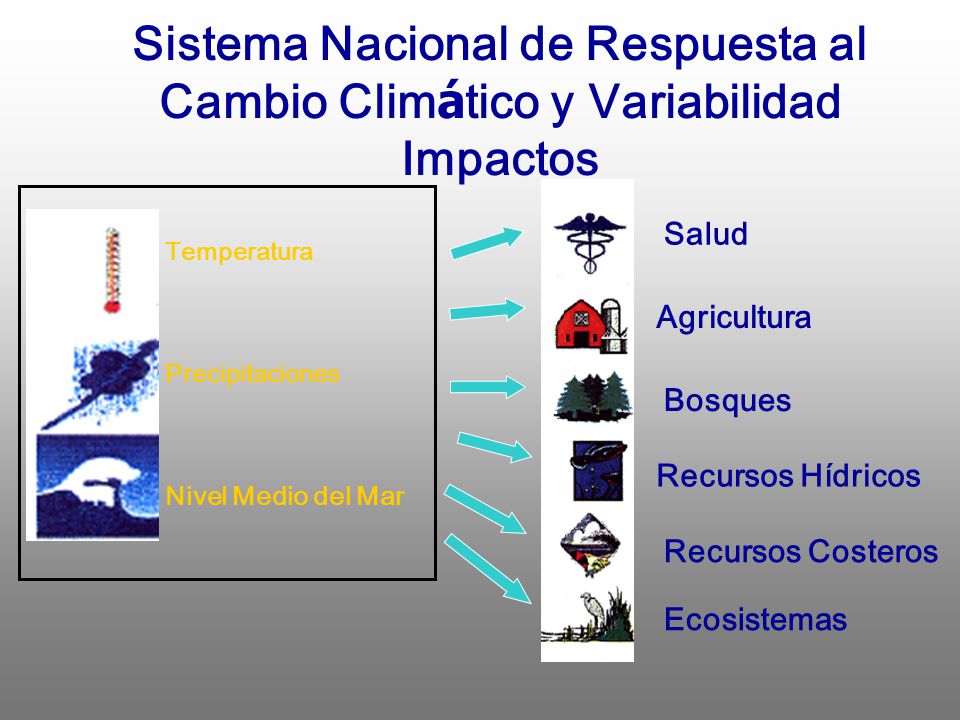 Sistema Nacional de Respuesta al Cambio Climático y Variabilidad
Impactos

Temperatura

Precipitaciones

Nivel Medio del Mar

Salud

Agricultura

Bosques

Recursos Hídricos

Recursos Costeros

Ecosistemas